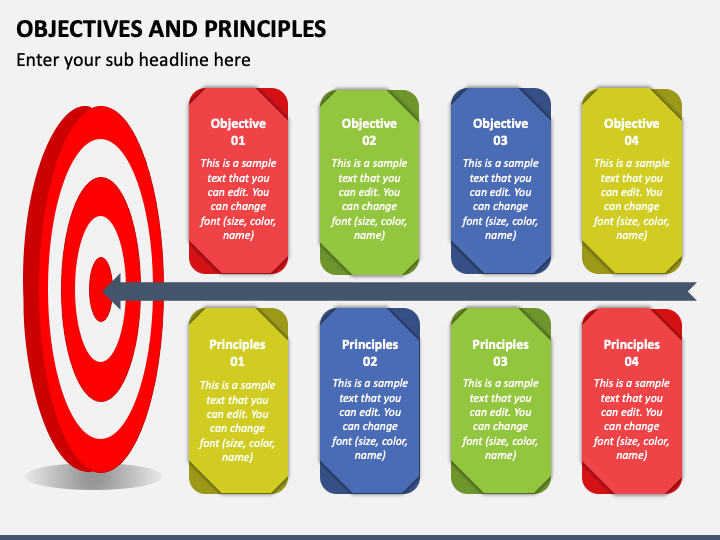 OBJECTIVES AND PRINCIPLES

Enter your sub headline here

Objective 01

This is a sample text that you can edit. You can change font (size, color, name)

Objective 02

This is a sample text that you can edit. You can change font (size, color, name)

Objective 03

This is a sample text that you can edit. You can change font (size, color, name)

Objective 04

This is a sample text that you can edit. You can change font (size, color, name)

Principles 01

This is a sample text that you can edit. You can change font (size, color, name)

Principles 02

This is a sample text that you can edit. You can change font (size, color, name)

Principles 03

This is a sample text that you can edit. You can change font (size, color, name)

Principles 04

This is a sample text that you can edit. You can change font (size, color, name)